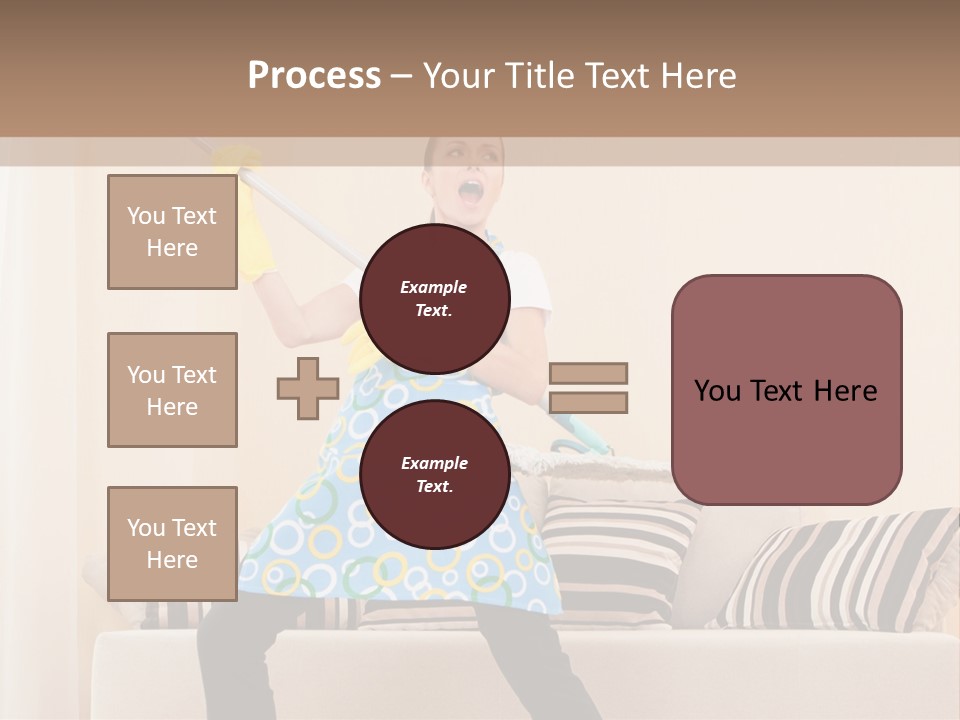 Process – Your Title Text Here

You Text Here

You Text Here

You Text Here

Example Text.

Example Text.

You Text Here